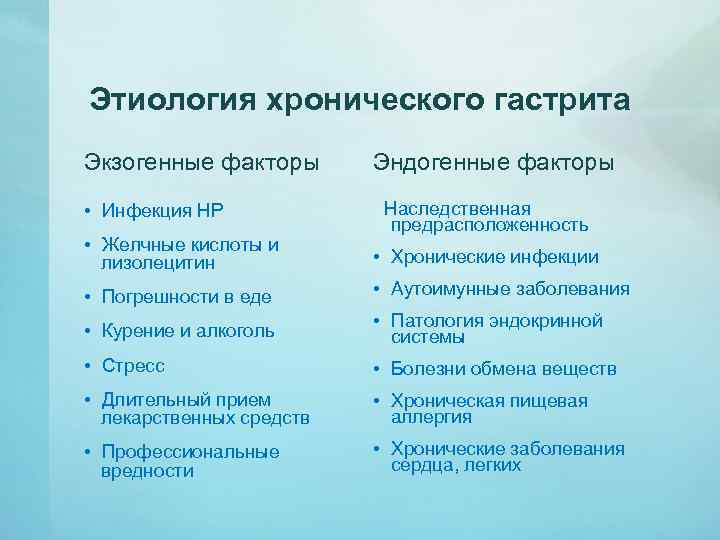 Этиология хронического гастрита

Экзогенные факторы

• Инфекция НР
• Желчные кислоты и лизолецитин
• Погрешности в еде
• Курение и алкоголь
• Стресс
• Длительный прием лекарственных средств
• Профессиональные вредности

Эндогенные факторы

Наследственная предрасположенность
• Хронические инфекции
• Аутоимунные заболевания
• Патология эндокринной системы
• Болезни обмена веществ
• Хроническая пищевая аллергия
• Хронические заболевания сердца, легких